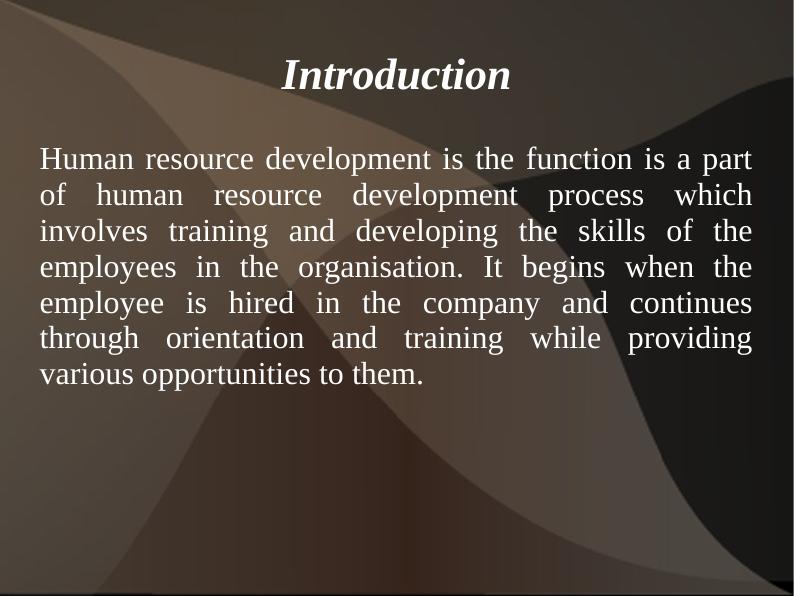 Introduction

Human resource development is the function is a part of human resource development process which involves training and developing the skills of the employees in the organisation. It begins when the employee is hired in the company and continues through orientation and training while providing various opportunities to them.